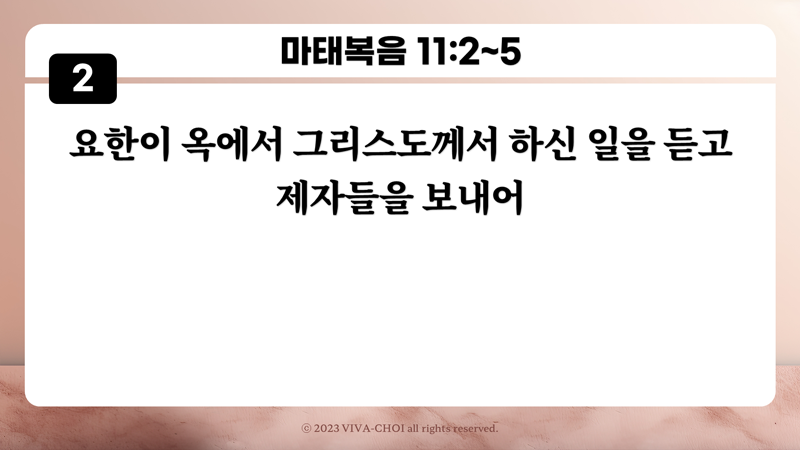 마태복음 11:2~5

2

요한이 옥에서 그리스도께서 하신 일을 듣고 제자들을 보내어

© 2023 VIVA-CHOI all rights reserved.